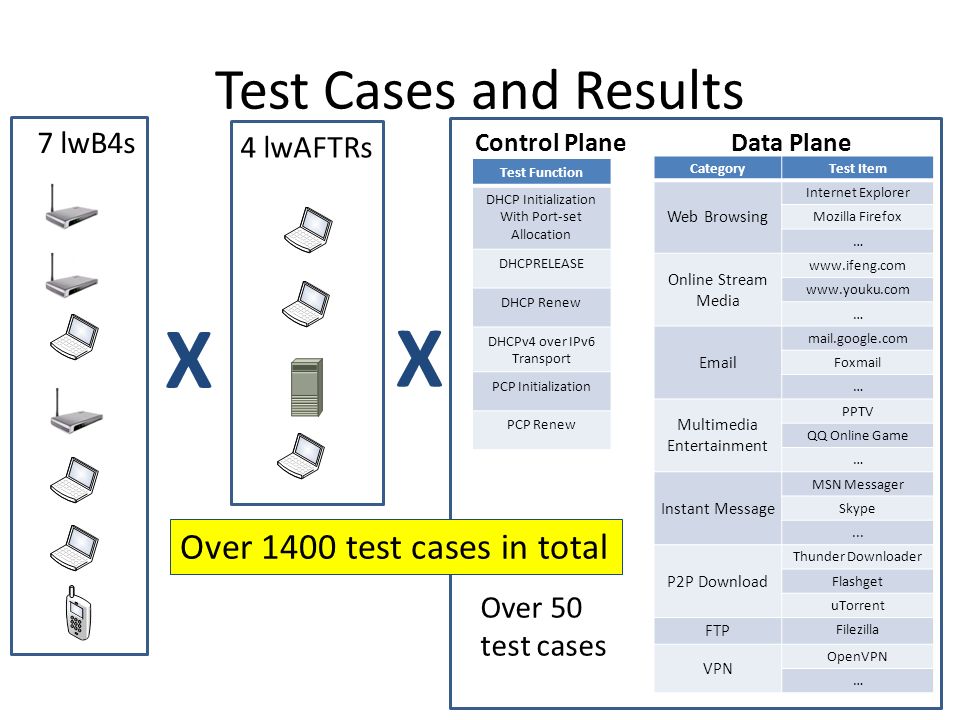 Test Cases and Results

7 lwB4s

X

4 lwAFTRs

X

Control Plane

| Test Function |
|---|
| DHCP Initialization With Port-set Allocation |
| DHCPRELEASE |
| DHCP Renew |
| DHCPv4 over IPv6 Transport |
| PCP Initialization |
| PCP Renew |

Data Plane

| Category | Test Item |
|---|---|
| Web Browsing | Internet Explorer |
| | Mozilla Firefox |
| | … |
| Online Stream Media | www.ifeng.com |
| | www.youku.com |
| | … |
| Email | mail.google.com |
| | Foxmail |
| | … |
| Multimedia Entertainment | PPTV |
| | QQ Online Game |
| | … |
| Instant Message | MSN Messager |
| | Skype |
| | ... |
| P2P Download | Thunder Downloader |
| | Flashget |
| | uTorrent |
| FTP | Filezilla |
| VPN | OpenVPN |
| | … |

Over 1400 test cases in total

Over 50 test cases